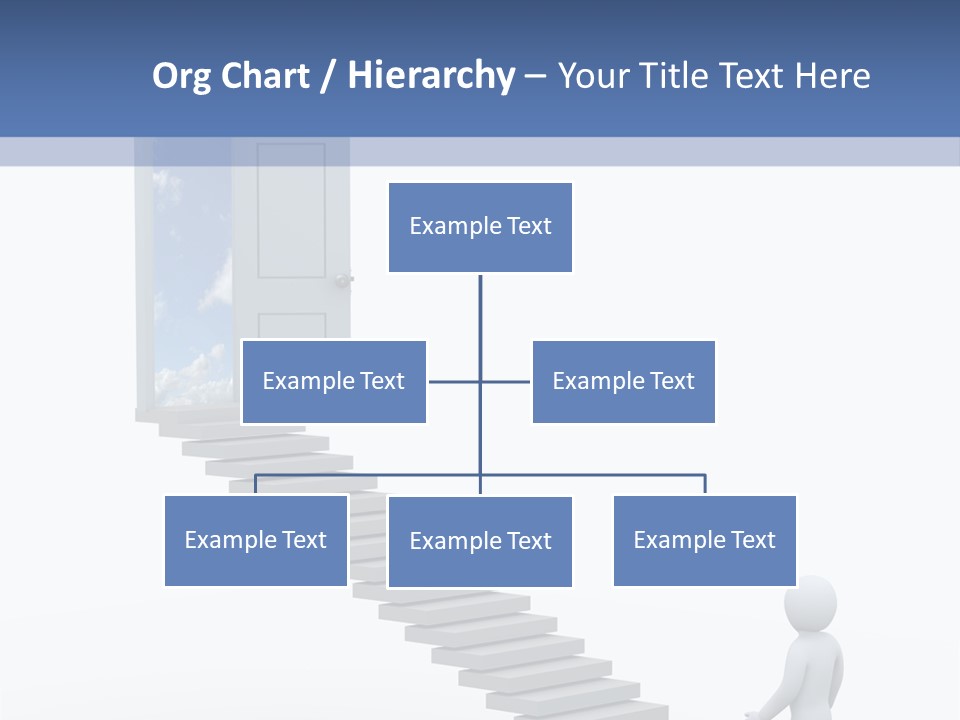 Org Chart / Hierarchy – Your Title Text Here

Example Text

Example Text

Example Text

Example Text

Example Text

Example Text